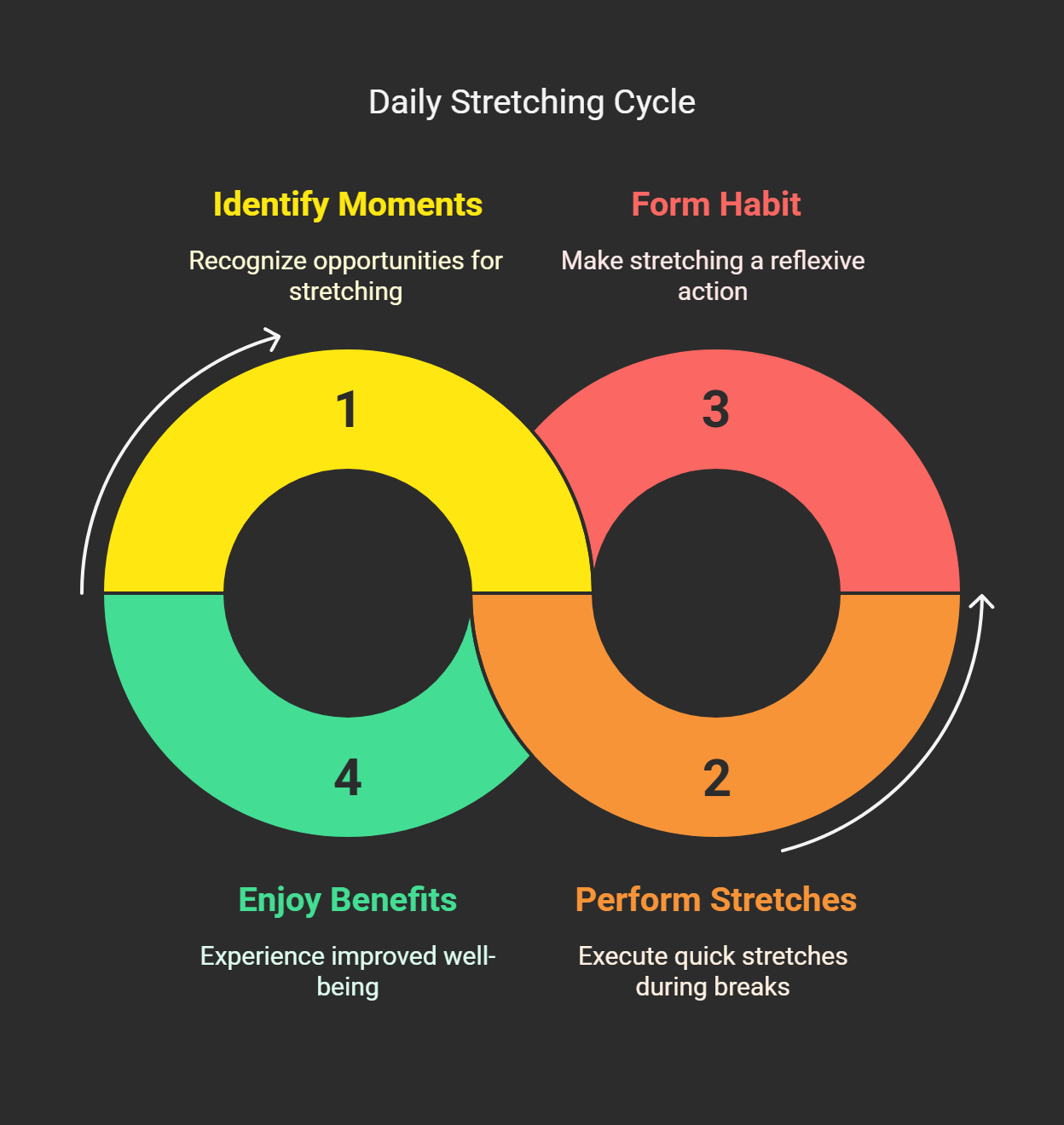 Daily Stretching Cycle

Identify Moments

Recognize opportunities for stretching

Form Habit

Make stretching a reflexive action

1

3

4

2

Enjoy Benefits

Experience improved well-being

Perform Stretches

Execute quick stretches during breaks